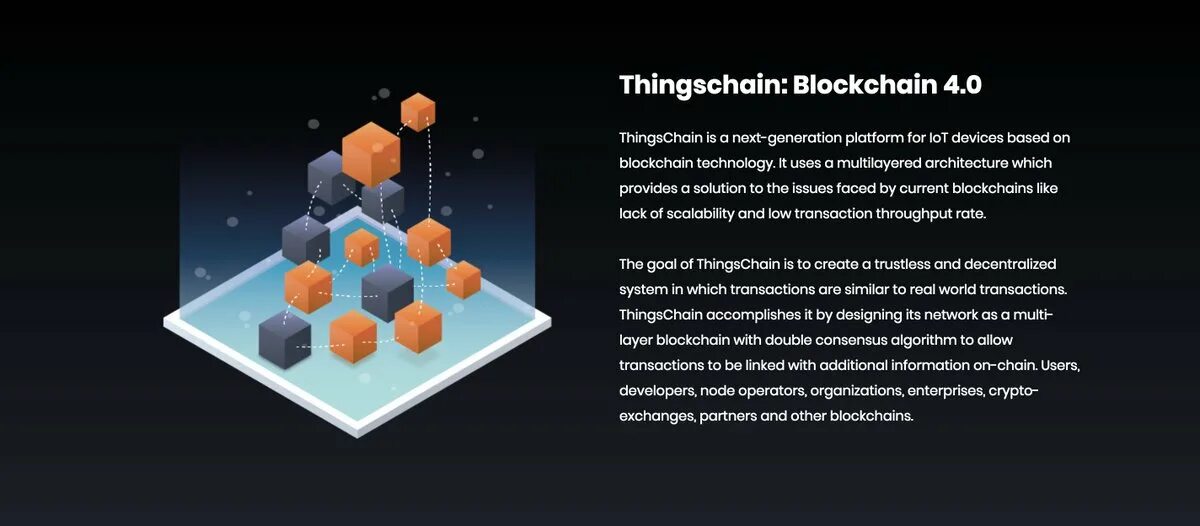 Thingschain: Blockchain 4.0

ThingsChain is a next-generation platform for IoT devices based on blockchain technology. It uses a multilayered architecture which provides a solution to the issues faced by current blockchains like lack of scalability and low transaction throughput rate.

The goal of ThingsChain is to create a trustless and decentralized system in which transactions are similar to real world transactions. ThingsChain accomplishes it by designing its network as a multi-layer blockchain with double consensus algorithm to allow transactions to be linked with additional information on-chain. Users, developers, node operators, organizations, enterprises, crypto-exchanges, partners and other blockchains.